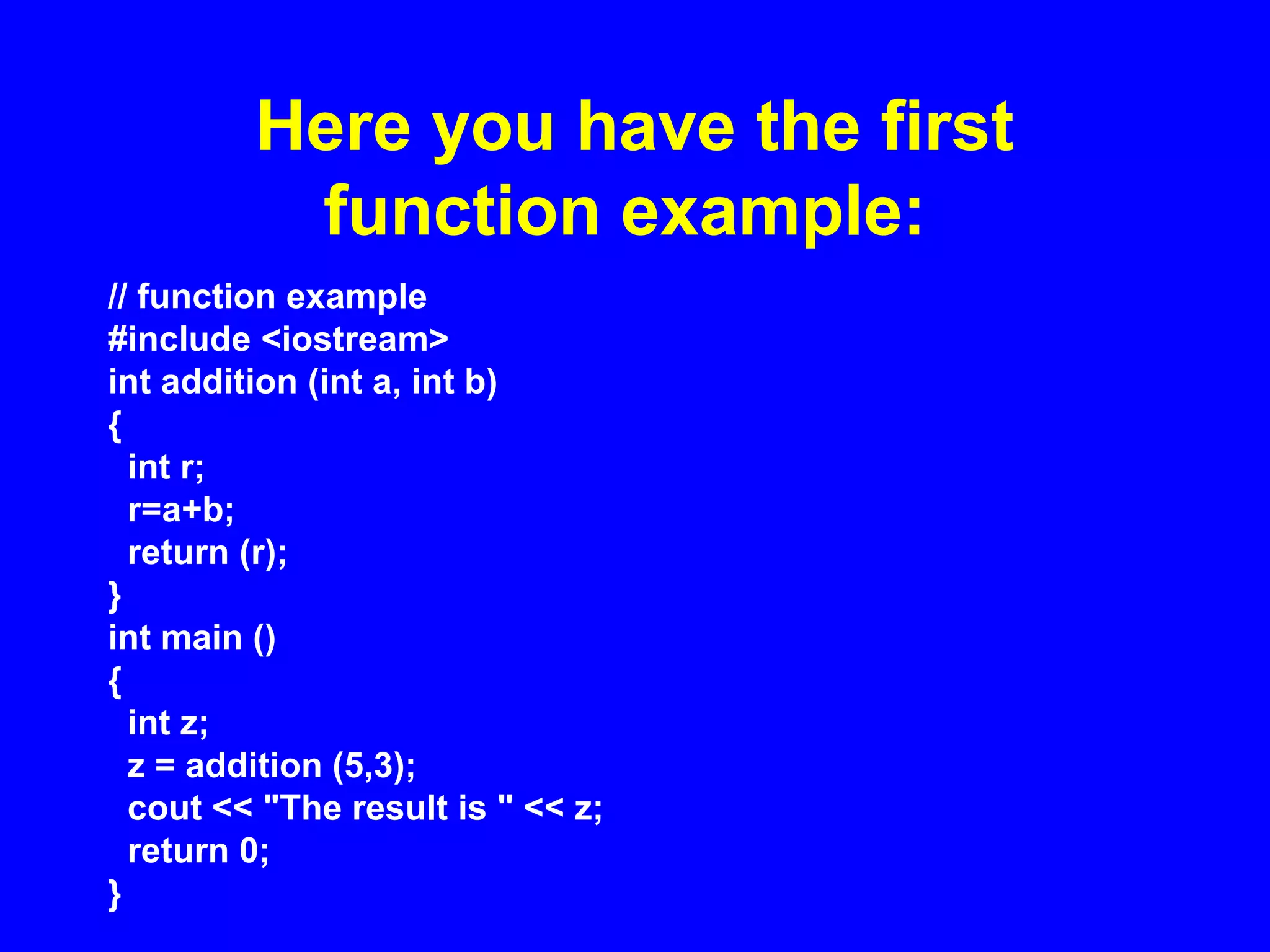 Here you have the first function example:

// function example
#include <iostream>
int addition (int a, int b)
{
  int r;
  r=a+b;
  return (r);
}
int main ()
{
  int z;
  z = addition (5,3);
  cout << "The result is " << z;
  return 0;
}